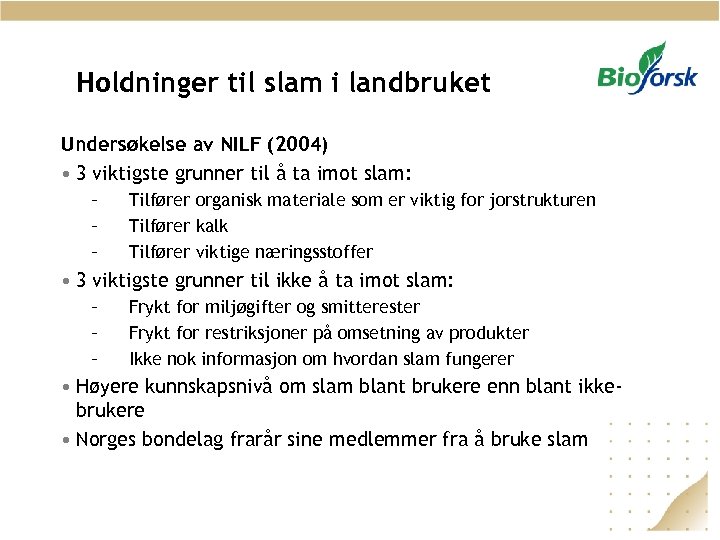 Holdninger til slam i landbruket

Bioforsk

Undersøkelse av NILF (2004)

• 3 viktigste grunner til å ta imot slam:
– Tilfører organisk materiale som er viktig for jorstrukturen
– Tilfører kalk
– Tilfører viktige næringsstoffer

• 3 viktigste grunner til ikke å ta imot slam:
– Frykt for miljøgifter og smitterester
– Frykt for restriksjoner på omsetning av produkter
– Ikke nok informasjon om hvordan slam fungerer

• Høyere kunnskapsnivå om slam blant brukere enn blant ikke-brukere

• Norges bondelag frarår sine medlemmer fra å bruke slam